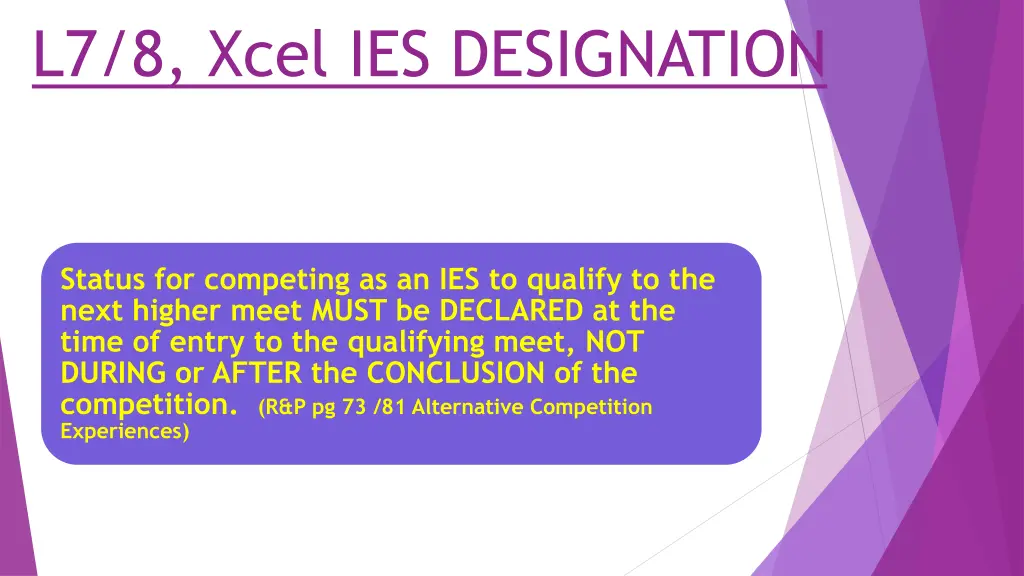 L7/8, Xcel IES DESIGNATION

Status for competing as an IES to qualify to the next higher meet MUST be DECLARED at the time of entry to the qualifying meet, NOT DURING or AFTER the CONCLUSION of the competition. (R&P pg 73 /81 Alternative Competition Experiences)